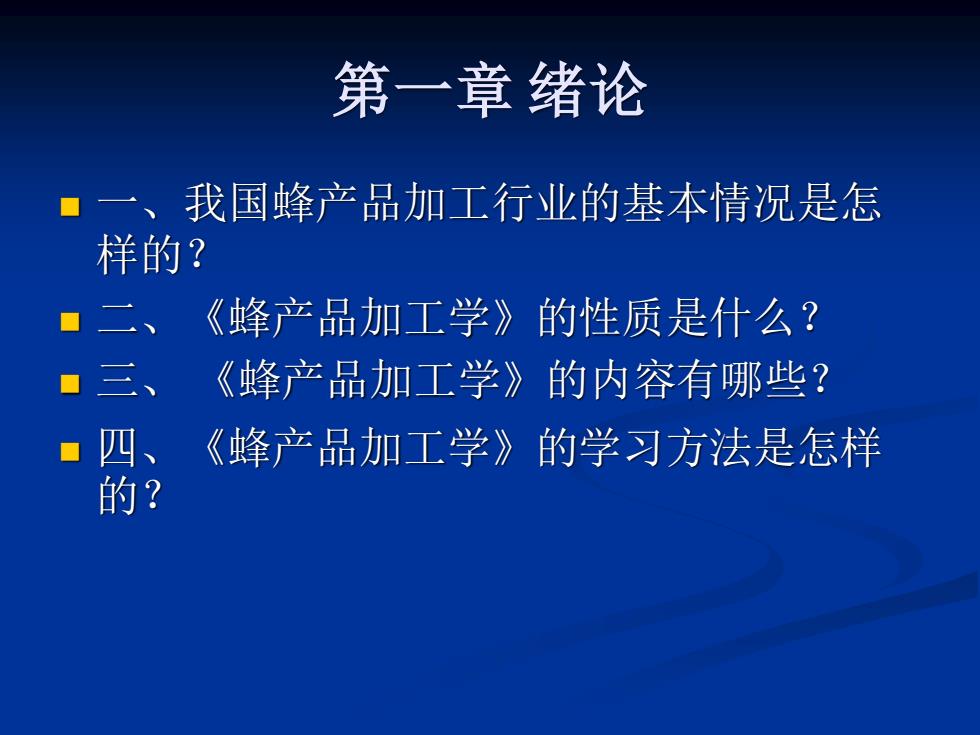 第一章 绪论

一、我国蜂产品加工行业的基本情况是怎样的？

二、《蜂产品加工学》的性质是什么？

三、《蜂产品加工学》的内容有哪些？

四、《蜂产品加工学》的学习方法是怎样的？